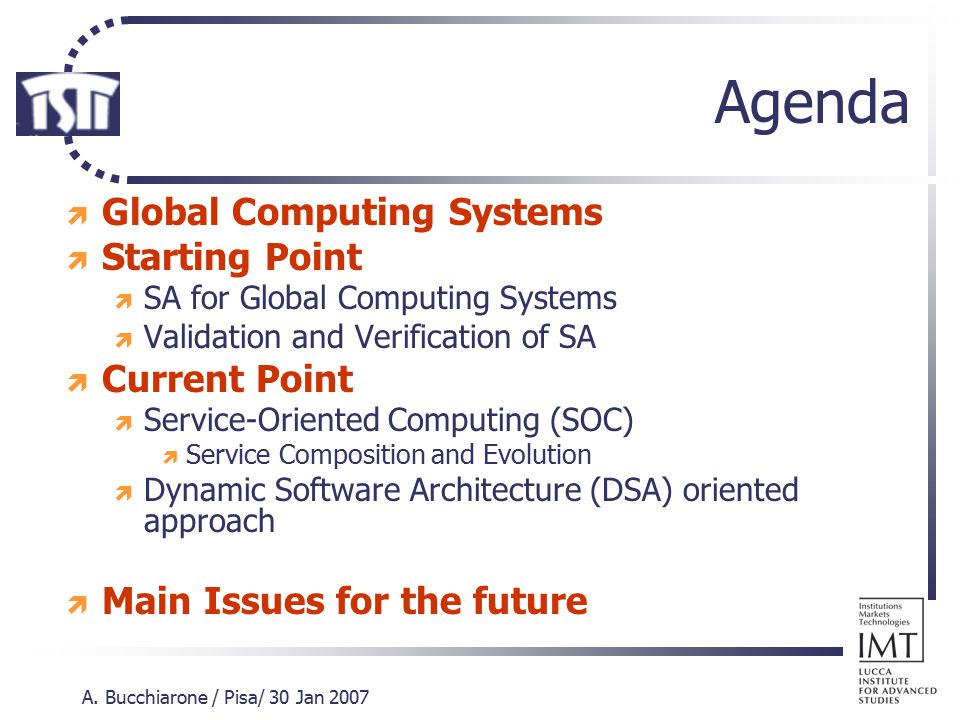 ISTI

Agenda

Global Computing Systems
Starting Point
SA for Global Computing Systems
Validation and Verification of SA
Current Point
Service-Oriented Computing (SOC)
Service Composition and Evolution
Dynamic Software Architecture (DSA) oriented approach

Main Issues for the future

Institutions Markets Technologies
IMT
LUCCA INSTITUTE FOR ADVANCED STUDIES

A. Bucchiarone / Pisa/ 30 Jan 2007